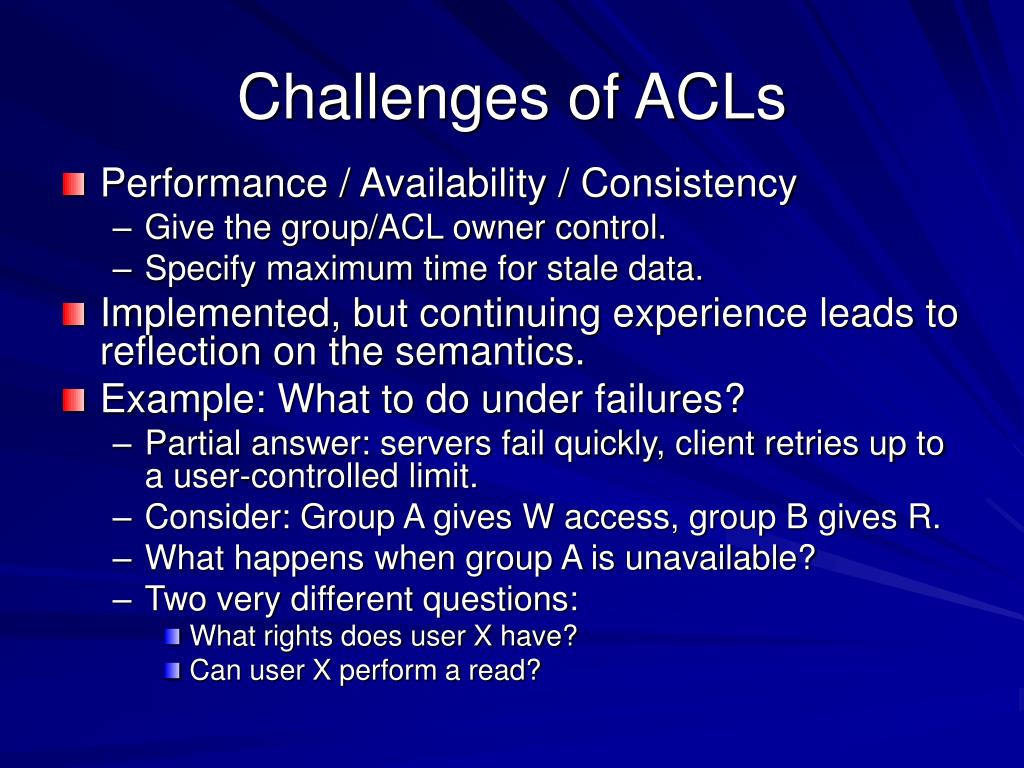 Challenges of ACLs

Performance / Availability / Consistency
– Give the group/ACL owner control.
– Specify maximum time for stale data.

Implemented, but continuing experience leads to reflection on the semantics.

Example: What to do under failures?
– Partial answer: servers fail quickly, client retries up to a user-controlled limit.
– Consider: Group A gives W access, group B gives R.
– What happens when group A is unavailable?
– Two very different questions:
What rights does user X have?
Can user X perform a read?